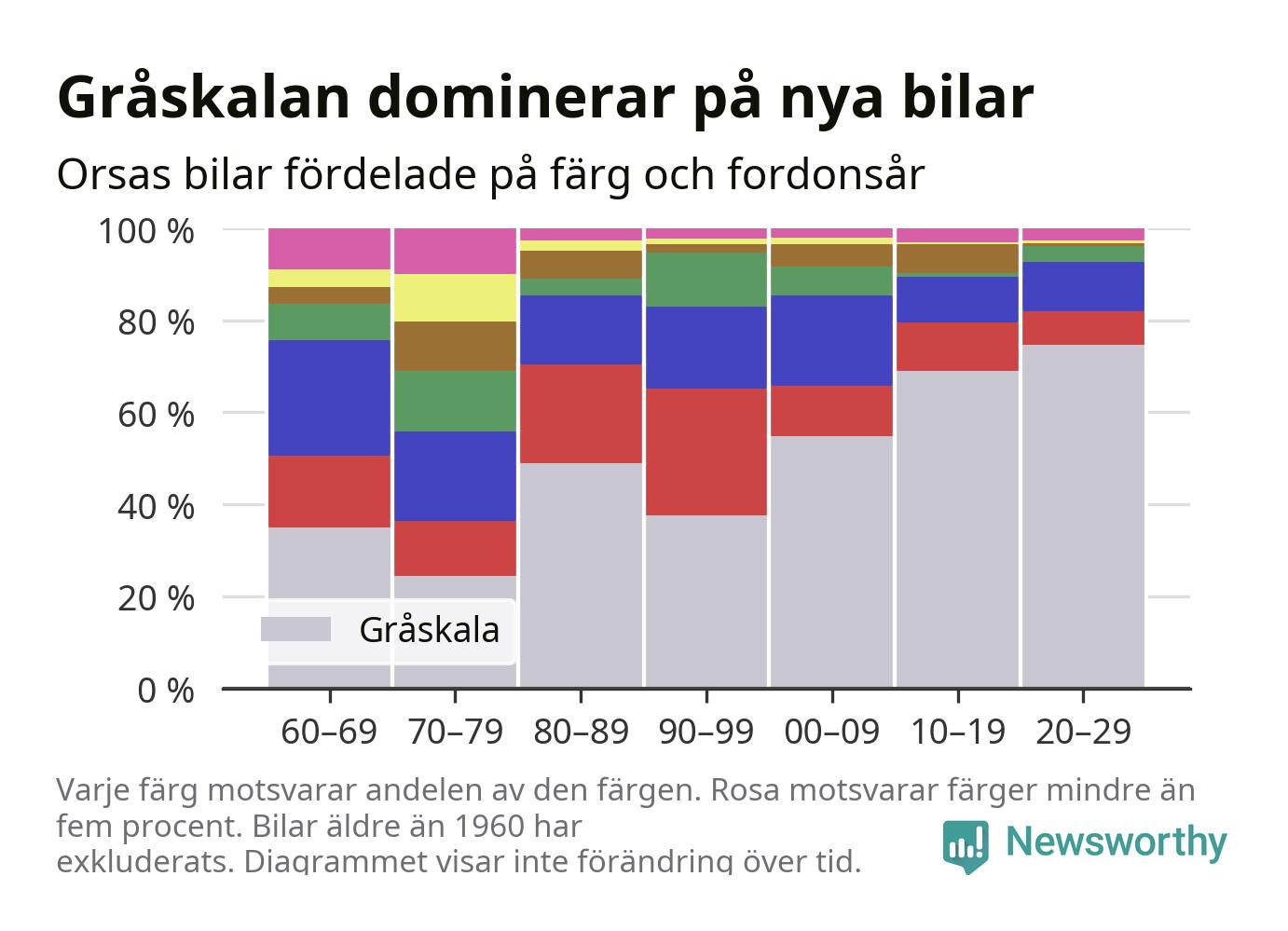 Gråskalan dominerar på nya bilar

Orsas bilar fördelade på färg och fordonsår

100 %
80 %
60 %
40 %
20 %
0 %

Gråskala

60–69 70–79 80–89 90–99 00–09 10–19 20–29

Varje färg motsvarar andelen av den färgen. Rosa motsvarar färger mindre än fem procent. Bilar äldre än 1960 har exkluderats. Diagrammet visar inte förändring över tid.

Newsworthy